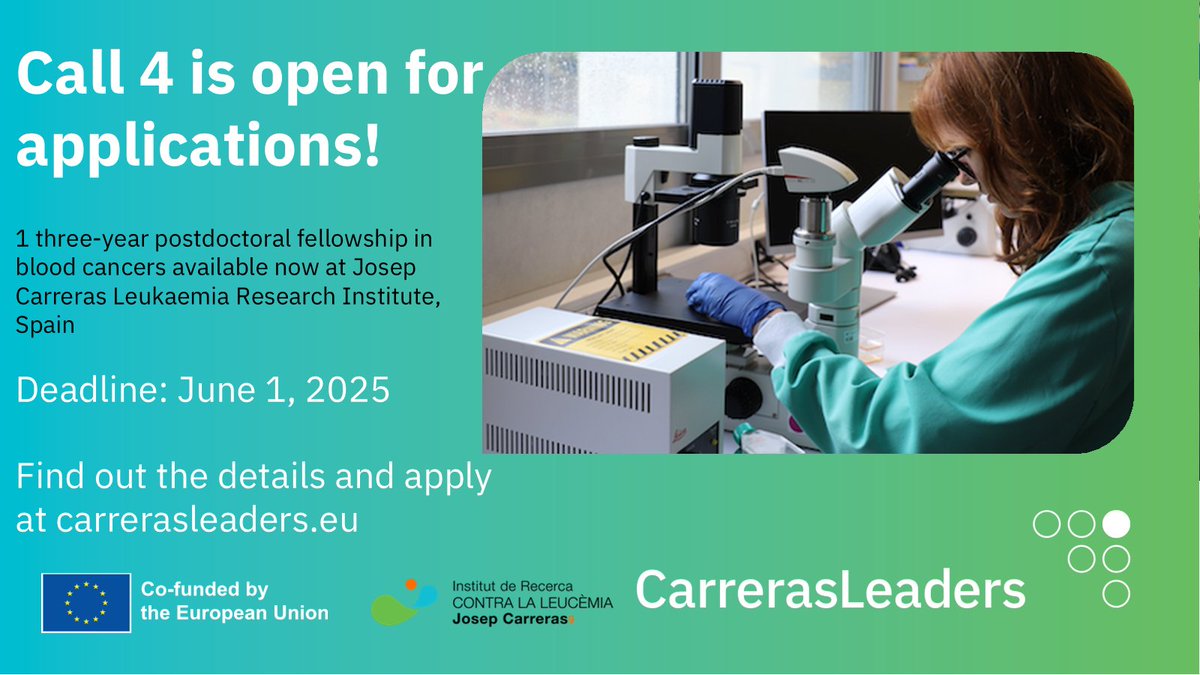 Call 4 is open for applications!

1 three-year postdoctoral fellowship in blood cancers available now at Josep Carreras Leukaemia Research Institute, Spain

Deadline: June 1, 2025

Find out the details and apply at carrerasleaders.eu

Co-funded by the European Union

Institut de Recerca
CONTRA LA LEUCÈMIA
Josep Carreras

CarrerasLeaders